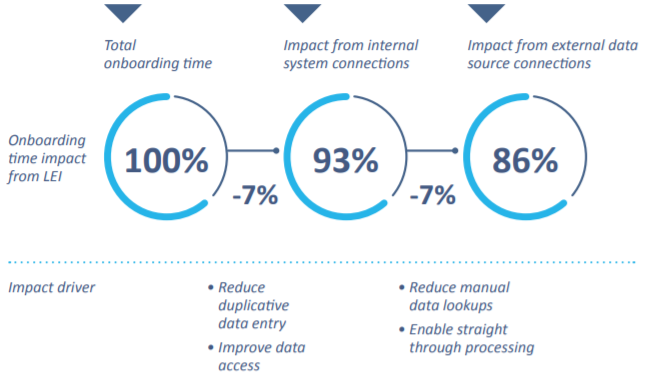 Total onboarding time

Impact from internal system connections

Impact from external data source connections

Onboarding time impact from LEI

100%

-7%

93%

-7%

86%

Impact driver

• Reduce duplicative data entry
• Improve data access

• Reduce manual data lookups
• Enable straight through processing